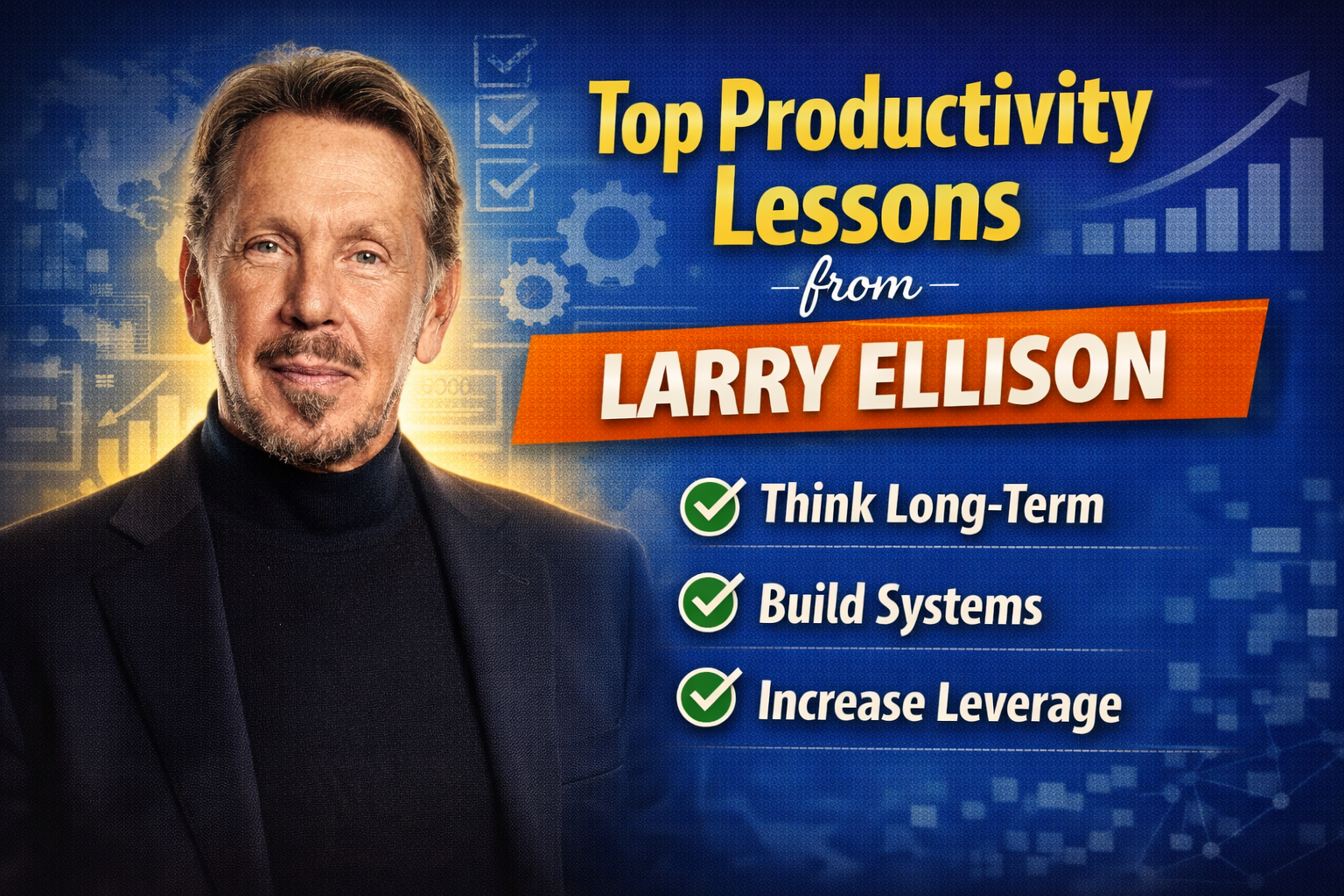 Top Productivity Lessons

from

LARRY ELLISON

Think Long-Term

Build Systems

Increase Leverage